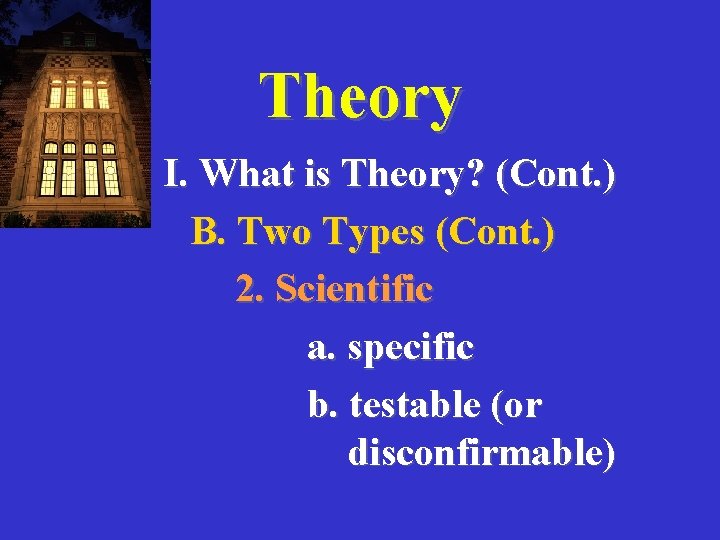 Theory

I. What is Theory? (Cont.)

B. Two Types (Cont.)

2. Scientific

a. specific

b. testable (or disconfirmable)